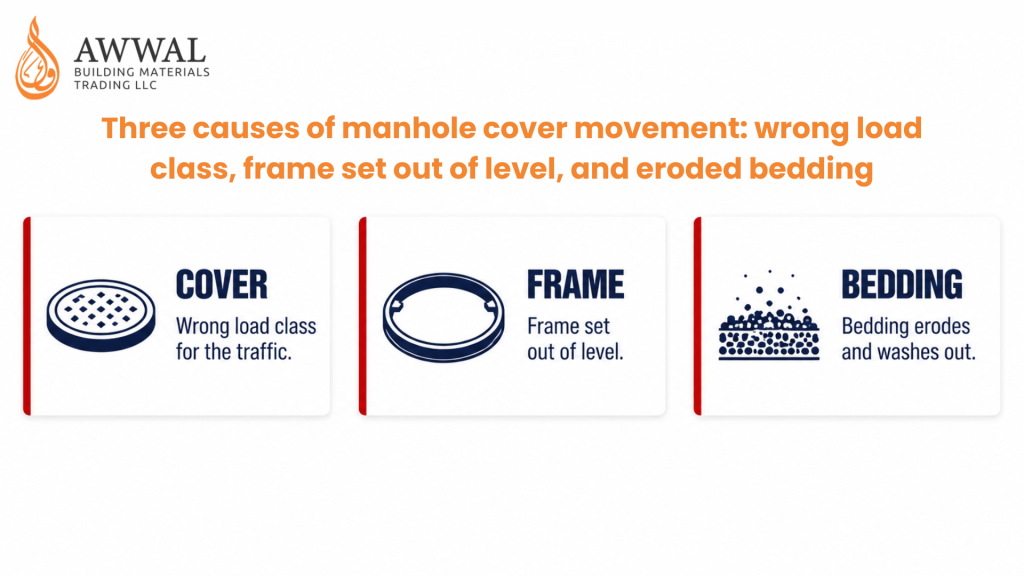 AWWAL
BUILDING MATERIALS
TRADING LLC

Three causes of manhole cover movement: wrong load class, frame set out of level, and eroded bedding

COVER
Wrong load class for the traffic.

FRAME
Frame set out of level.

BEDDING
Bedding erodes and washes out.